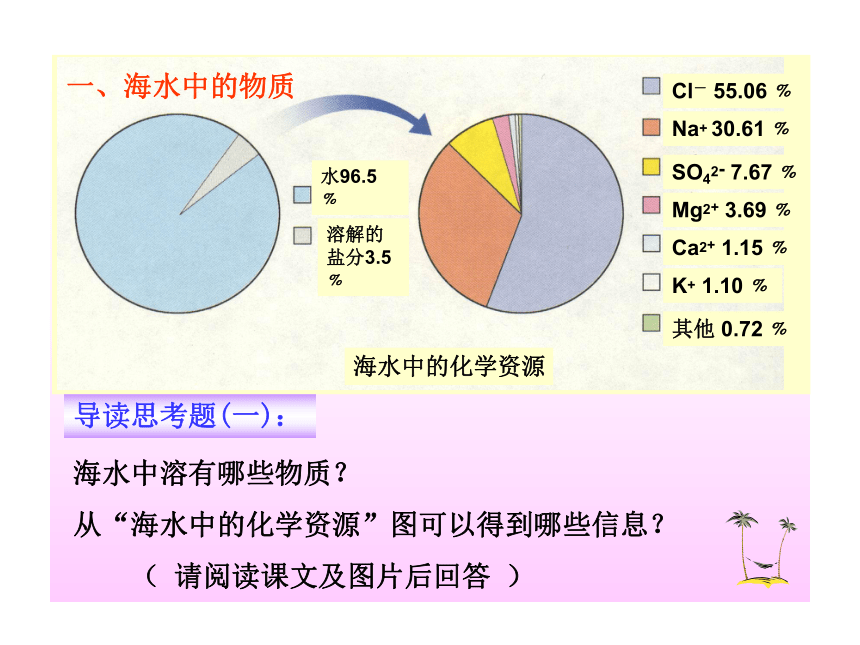 一、海水中的物质

水96.5 %

溶解的盐分3.5 %

$Cl^-$ 55.06 %

$Na^+$ 30.61 %

$SO_4^{2-}$ 7.67 %

$Mg^{2+}$ 3.69 %

$Ca^{2+}$ 1.15 %

$K^+$ 1.10 %

其他 0.72 %

海水中的化学资源

导读思考题(一)：

海水中溶有哪些物质？

从“海水中的化学资源”图可以得到哪些信息？

（ 请阅读课文及图片后回答 ）